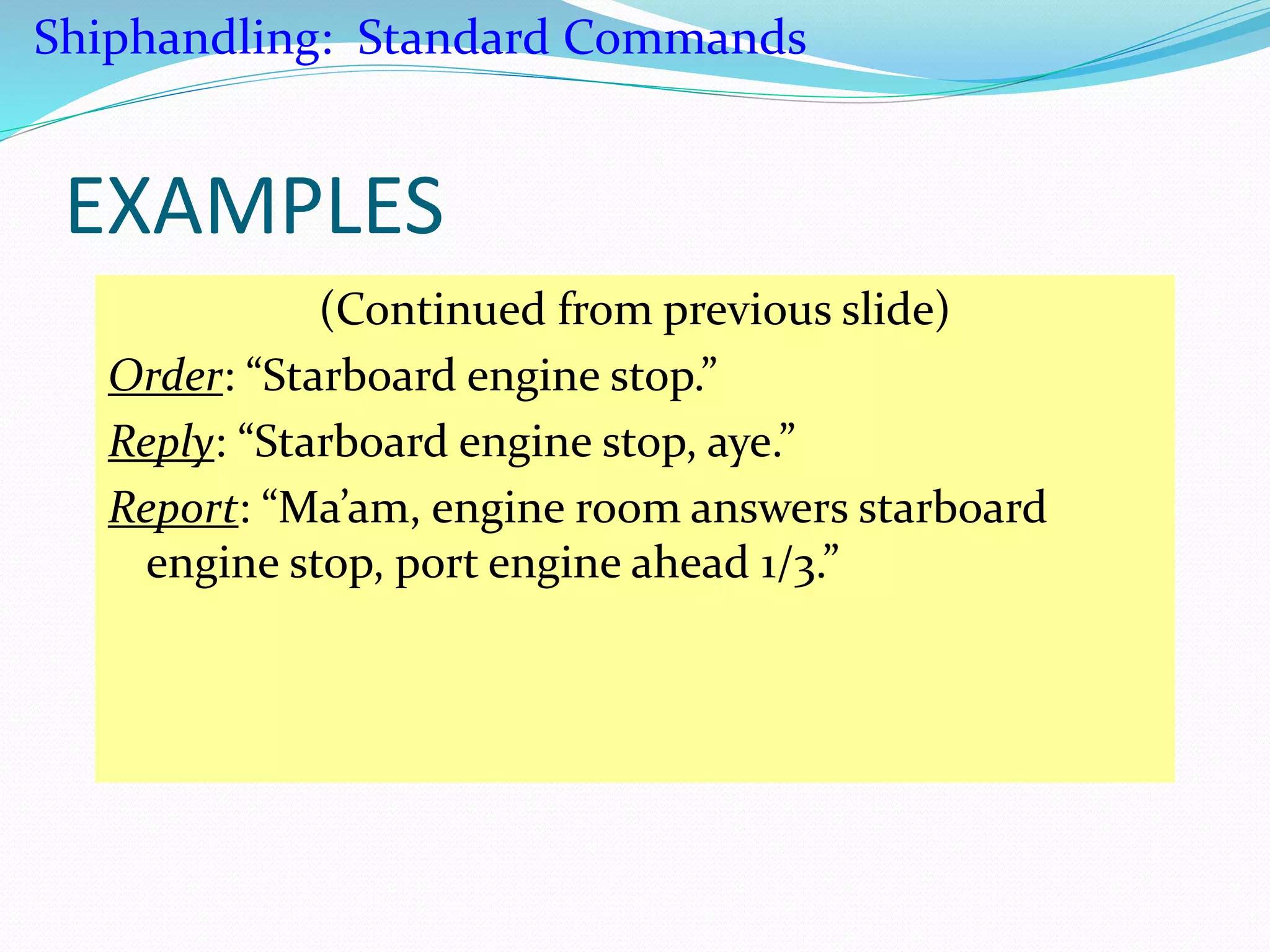 Shiphandling: Standard Commands

EXAMPLES

(Continued from previous slide)

Order: “Starboard engine stop.”

Reply: “Starboard engine stop, aye.”

Report: “Ma’am, engine room answers starboard engine stop, port engine ahead 1/3.”